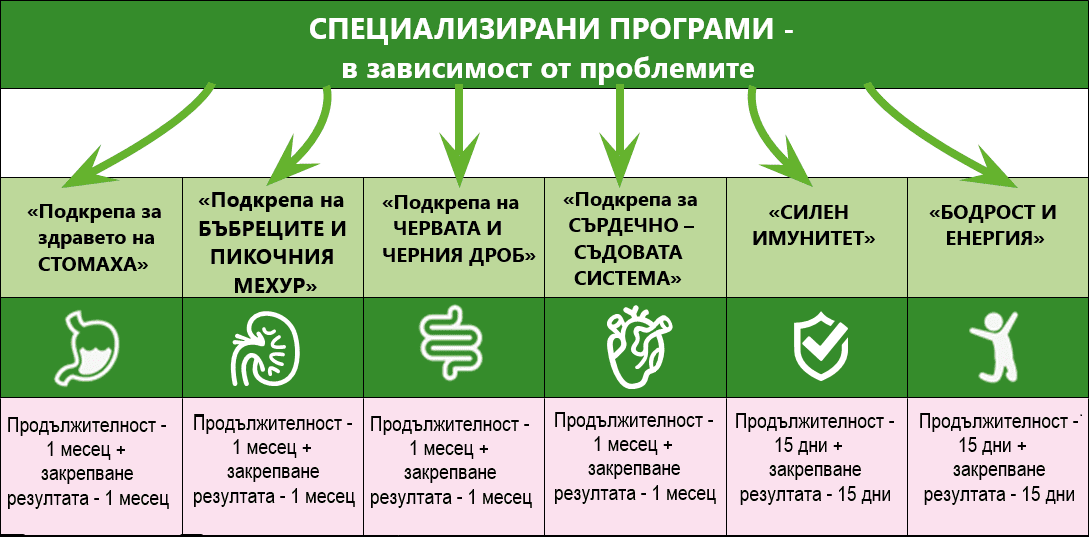 СПЕЦИАЛИЗИРАНИ ПРОГРАМИ - в зависимост от проблемите

| «Подкрепа за здравето на СТОМАХА» | «Подкрепа на БЪБРЕЦИТЕ И ПИКОЧНИЯ МЕХУР» | «Подкрепа на ЧЕРВАТА И ЧЕРНИЯ ДРОБ» | «Подкрепа за СЪРДЕЧНО – СЪДОВАТА СИСТЕМА» | «СИЛЕН ИМУНИТЕТ» | «БОДРОСТ И ЕНЕРГИЯ» |
|---|---|---|---|---|---|
| Продължителност - 1 месец + закрепване резултата - 1 месец | Продължителност - 1 месец + закрепване резултата - 1 месец | Продължителност - 1 месец + закрепване резултата - 1 месец | Продължителност - 1 месец + закрепване резултата - 1 месец | Продължителност - 15 дни + закрепване резултата - 15 дни | Продължителност - 15 дни + закрепване резултата - 15 дни |